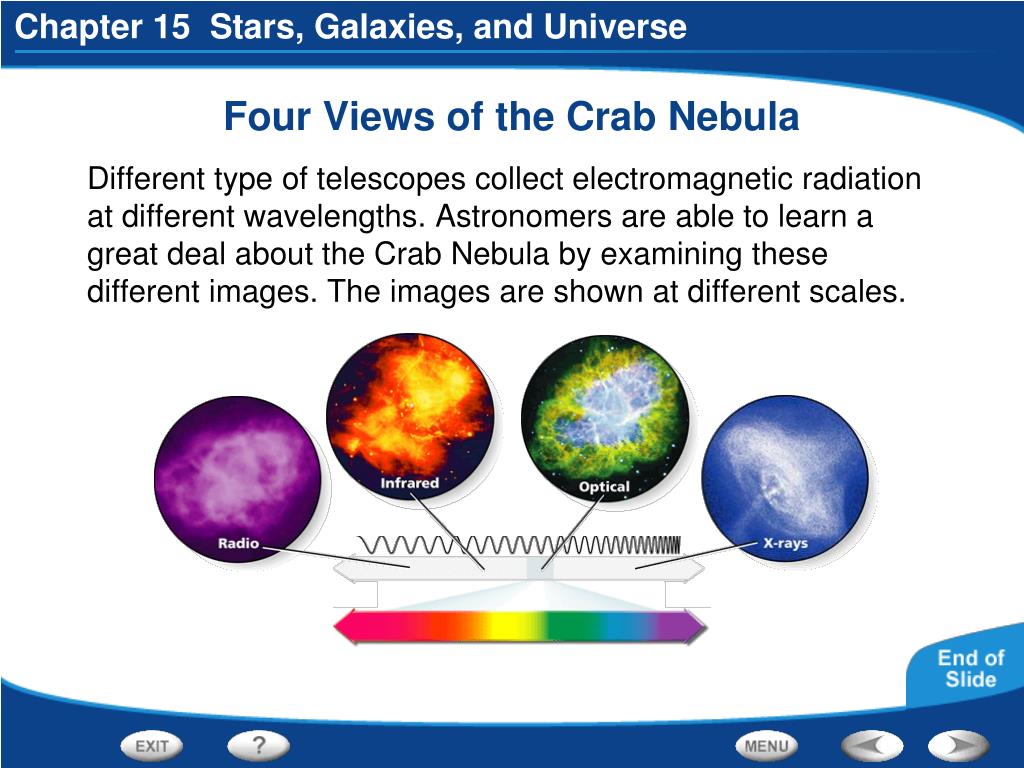 Chapter 15 Stars, Galaxies, and Universe

Four Views of the Crab Nebula

Different type of telescopes collect electromagnetic radiation at different wavelengths. Astronomers are able to learn a great deal about the Crab Nebula by examining these different images. The images are shown at different scales.

Radio

Infrared

Optical

X-rays

End of Slide

EXIT

?

MENU